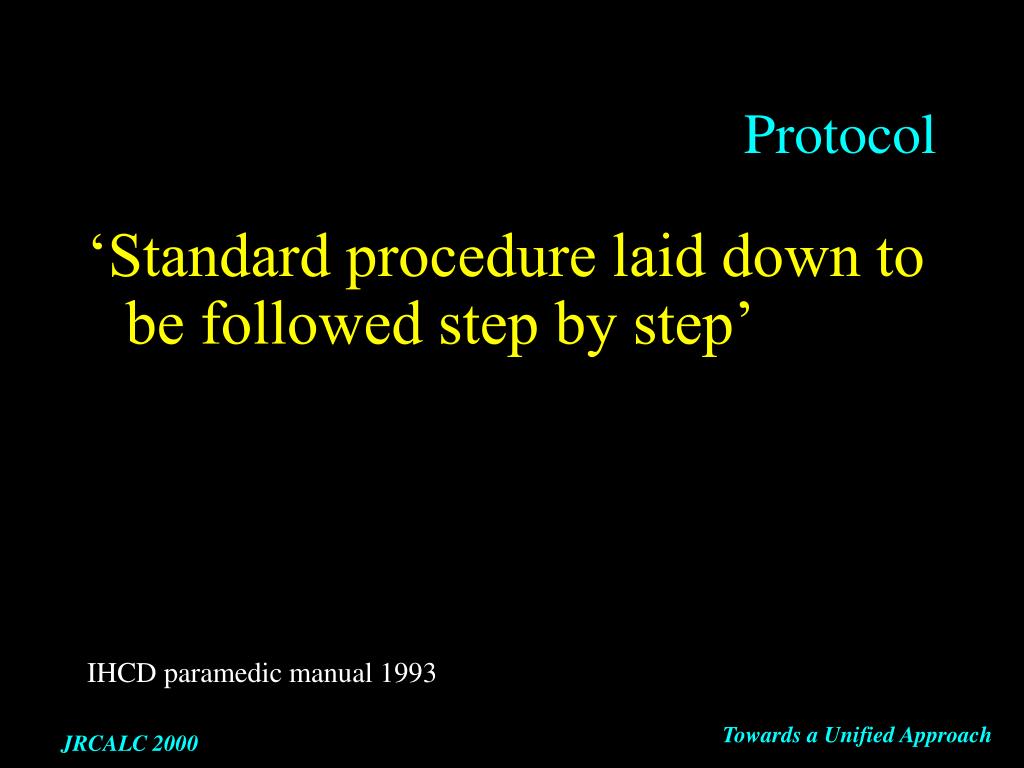 Protocol

‘Standard procedure laid down to be followed step by step’

IHCD paramedic manual 1993

JRCALC 2000

Towards a Unified Approach